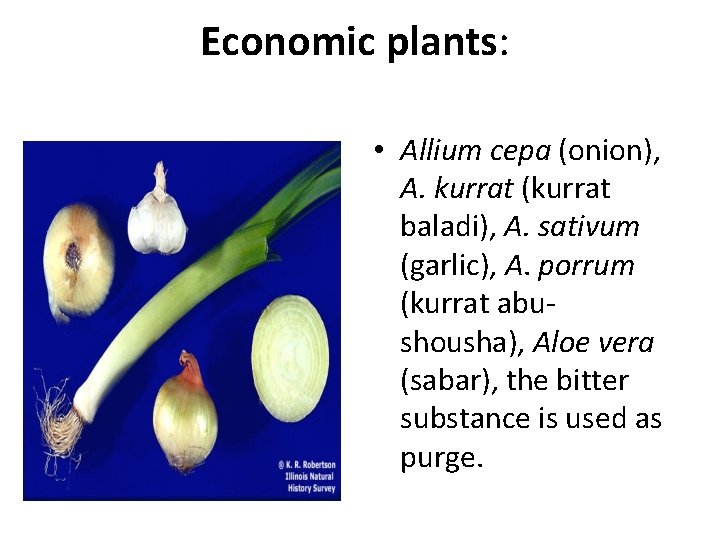 Economic plants:

© K. R. Robertson
Illinois Natural
History Survey

• Allium cepa (onion), A. kurrat (kurrat baladi), A. sativum (garlic), A. porrum (kurrat abu-shousha), Aloe vera (sabar), the bitter substance is used as purge.